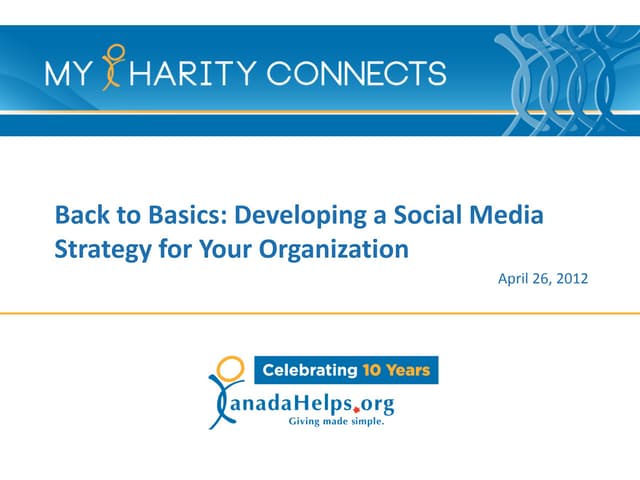 MY CHARITY CONNECTS

Back to Basics: Developing a Social Media Strategy for Your Organization

April 26, 2012

Celebrating 10 Years

CanadaHelps.org

Giving made simple.